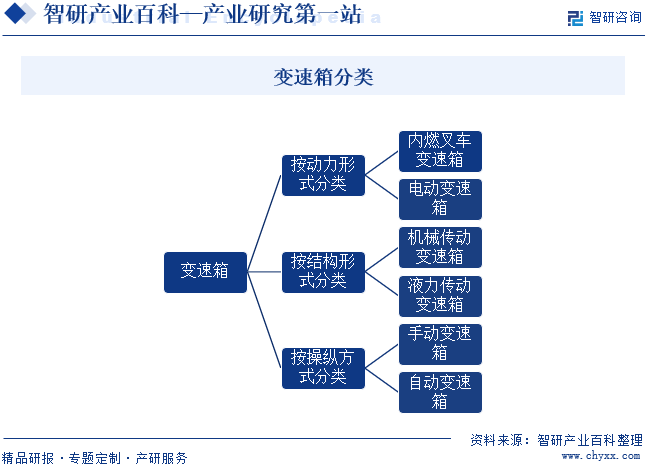 智研产业百科—产业研究第一站

智研咨询

变速箱分类

变速箱

按动力形式分类

内燃叉车变速箱

电动变速箱

按结构形式分类

机械传动变速箱

液力传动变速箱

按操纵方式分类

手动变速箱

自动变速箱

资料来源：智研产业百科整理

精品研报 · 专题定制 · 产研服务

www.chyxx.com